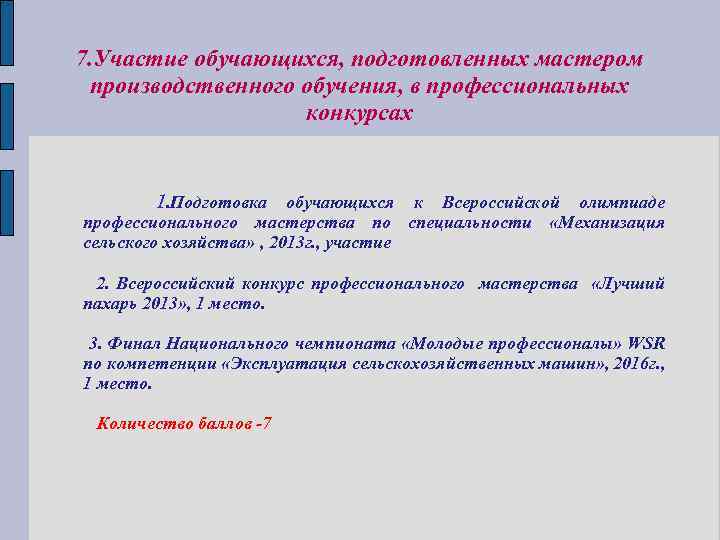 7.Участие обучающихся, подготовленных мастером производственного обучения, в профессиональных конкурсах

1.Подготовка обучающихся к Всероссийской олимпиаде профессионального мастерства по специальности «Механизация сельского хозяйства» , 2013г., участие

2. Всероссийский конкурс профессионального мастерства «Лучший пахарь 2013», 1 место.

3. Финал Национального чемпионата «Молодые профессионалы» WSR по компетенции «Эксплуатация сельскохозяйственных машин», 2016г., 1 место.

Количество баллов -7